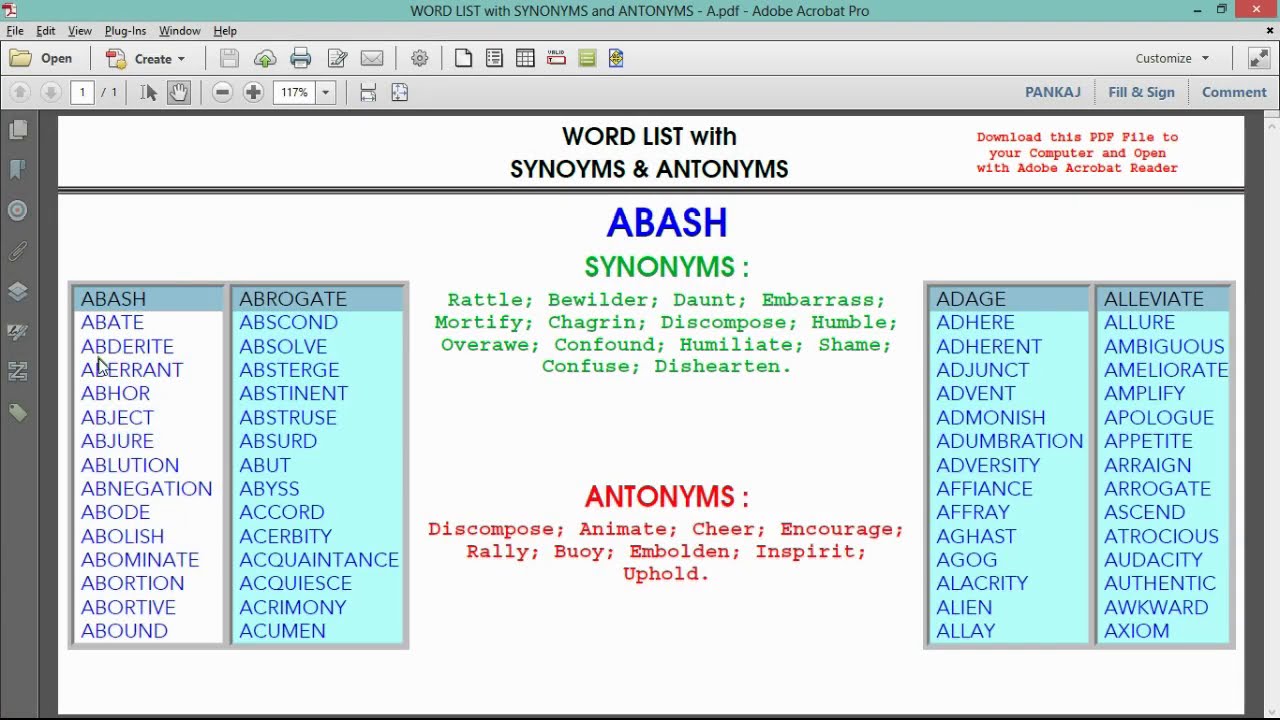 WORD LIST with SYNONYMS and ANTONYMS - A.pdf - Adobe Acrobat Pro

File Edit View Plug-Ins Window Help

Open Create Customize

1 / 1 117% PANKAJ Fill & Sign Comment

WORD LIST with
SYNOYMS & ANTONYMS

Download this PDF File to your Computer and Open with Adobe Acrobat Reader

ABASH

SYNONYMS :

Rattle; Bewilder; Daunt; Embarrass; Mortify; Chagrin; Discompose; Humble; Overawe; Confound; Humiliate; Shame; Confuse; Dishearten.

ANTONYMS :

Discompose; Animate; Cheer; Encourage; Rally; Buoy; Embolden; Inspirit; Uphold.

ABASH
ABATE
ABDERITE
ABERRANT
ABHOR
ABJECT
ABJURE
ABLUTION
ABNEGATION
ABODE
ABOLISH
ABOMINATE
ABORTION
ABORTIVE
ABOUND

ABROGATE
ABSCOND
ABSOLVE
ABSTERGE
ABSTINENT
ABSTRUSE
ABSURD
ABUT
ABYSS
ACCORD
ACERBITY
ACQUAINTANCE
ACQUIESCE
ACRIMONY
ACUMEN

ADAGE
ADHERE
ADHERENT
ADJUNCT
ADVENT
ADMONISH
ADUMBRATION
ADVERSITY
AFFIANCE
AFFRAY
AGHAST
AGOG
ALACRITY
ALIEN
ALLAY

ALLEVIATE
ALLURE
AMBIGUOUS
AMELIORATE
AMPLIFY
APOLOGUE
APPETITE
ARRAIGN
ARROGATE
ASCEND
ATROCIOUS
AUDACITY
AUTHENTIC
AWKWARD
AXIOM